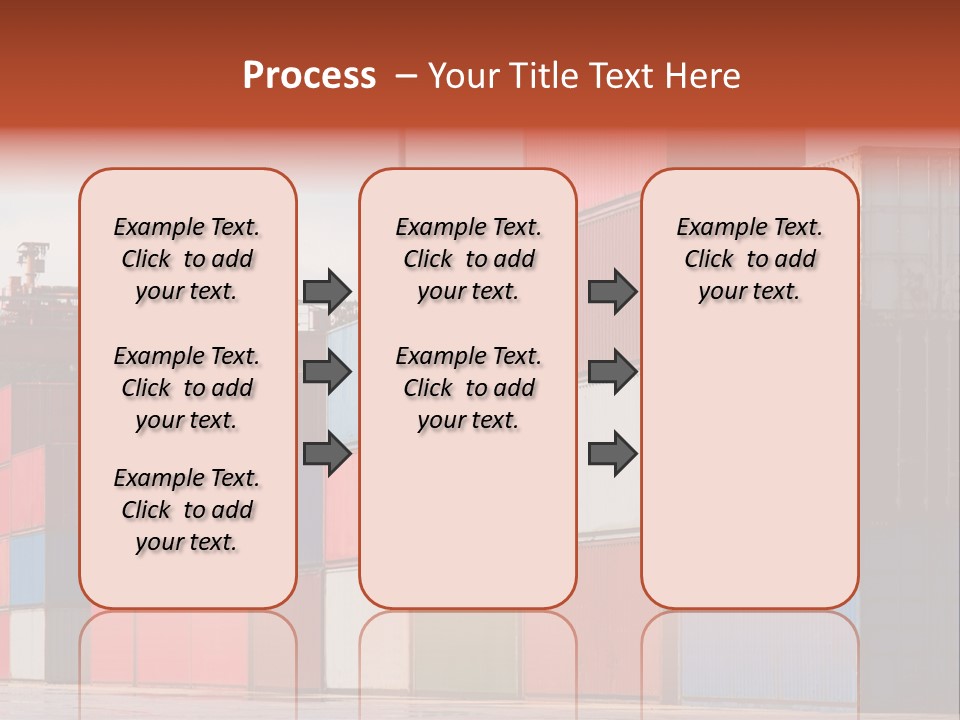 Process – Your Title Text Here

Example Text. Click to add your text.

Example Text. Click to add your text.

Example Text. Click to add your text.

Example Text. Click to add your text.

Example Text. Click to add your text.

Example Text. Click to add your text.